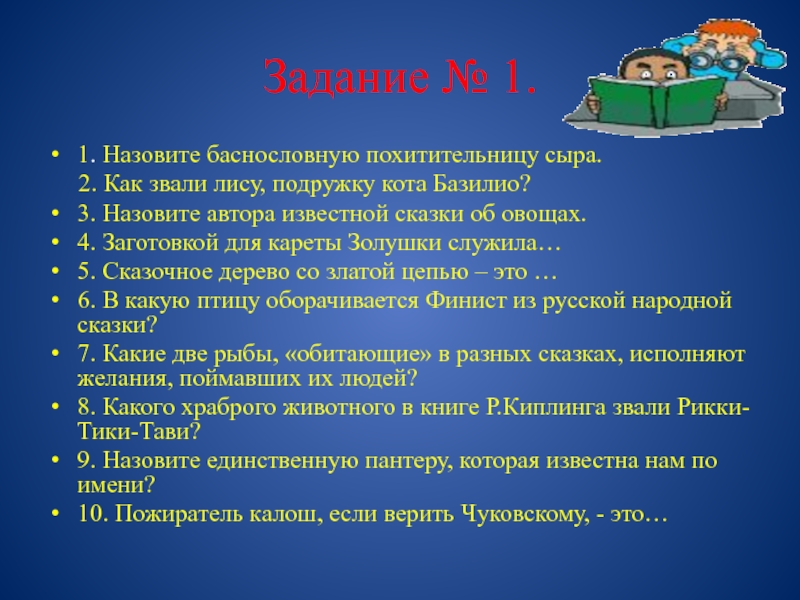 Задание № 1.

• 1. Назовите баснословную похитительницу сыра.
2. Как звали лису, подружку кота Базилио?
• 3. Назовите автора известной сказки об овощах.
• 4. Заготовкой для кареты Золушки служила…
• 5. Сказочное дерево со златой цепью – это …
• 6. В какую птицу оборачивается Финист из русской народной сказки?
• 7. Какие две рыбы, «обитающие» в разных сказках, исполняют желания, поймавших их людей?
• 8. Какого храброго животного в книге Р.Киплинга звали Рикки-Тики-Тави?
• 9. Назовите единственную пантеру, которая известна нам по имени?
• 10. Пожиратель калош, если верить Чуковскому, - это…